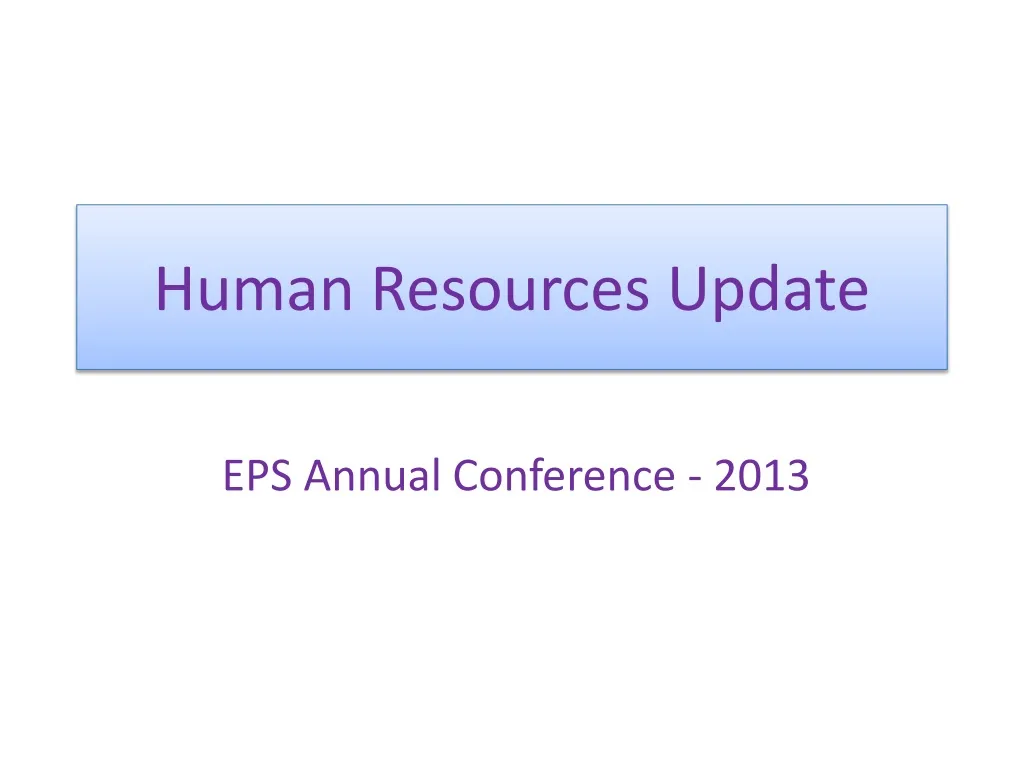 Human Resources Update

EPS Annual Conference - 2013